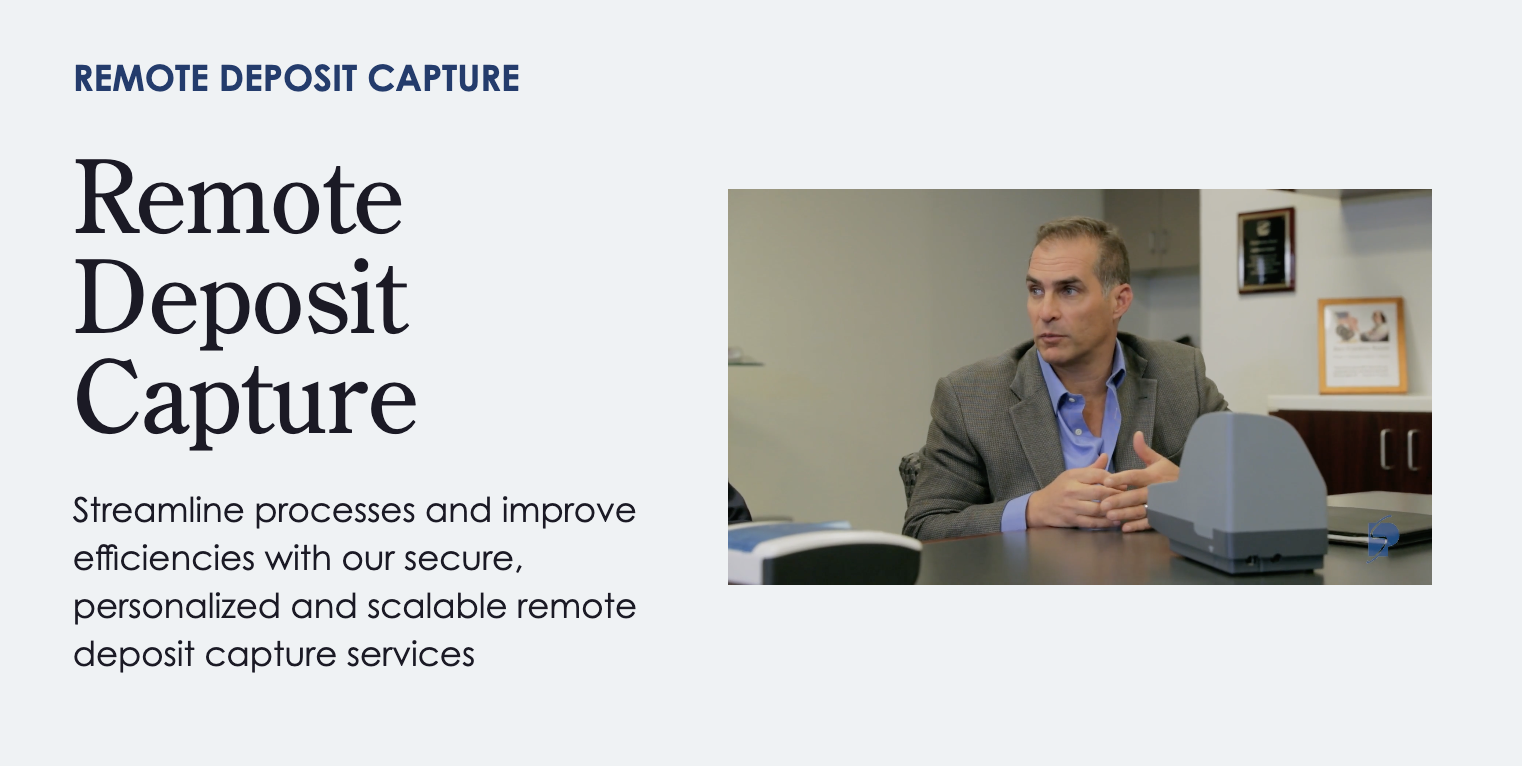 REMOTE DEPOSIT CAPTURE

Remote Deposit Capture

Streamline processes and improve efficiencies with our secure, personalized and scalable remote deposit capture services